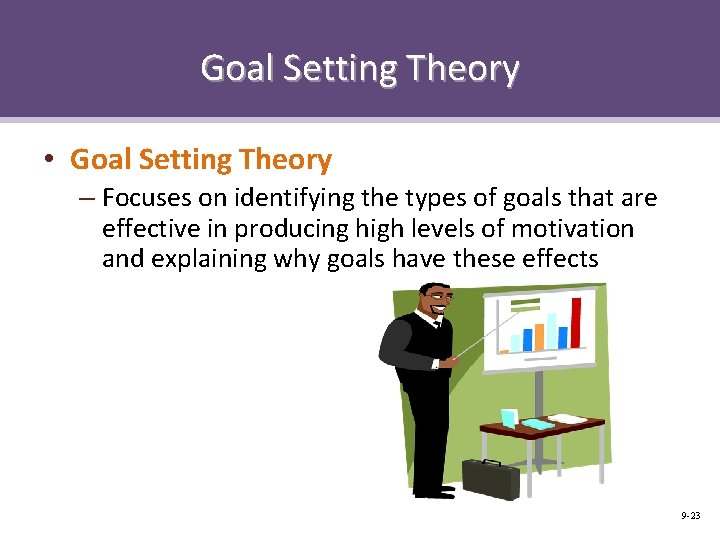 Goal Setting Theory

• Goal Setting Theory

– Focuses on identifying the types of goals that are effective in producing high levels of motivation and explaining why goals have these effects

9-23